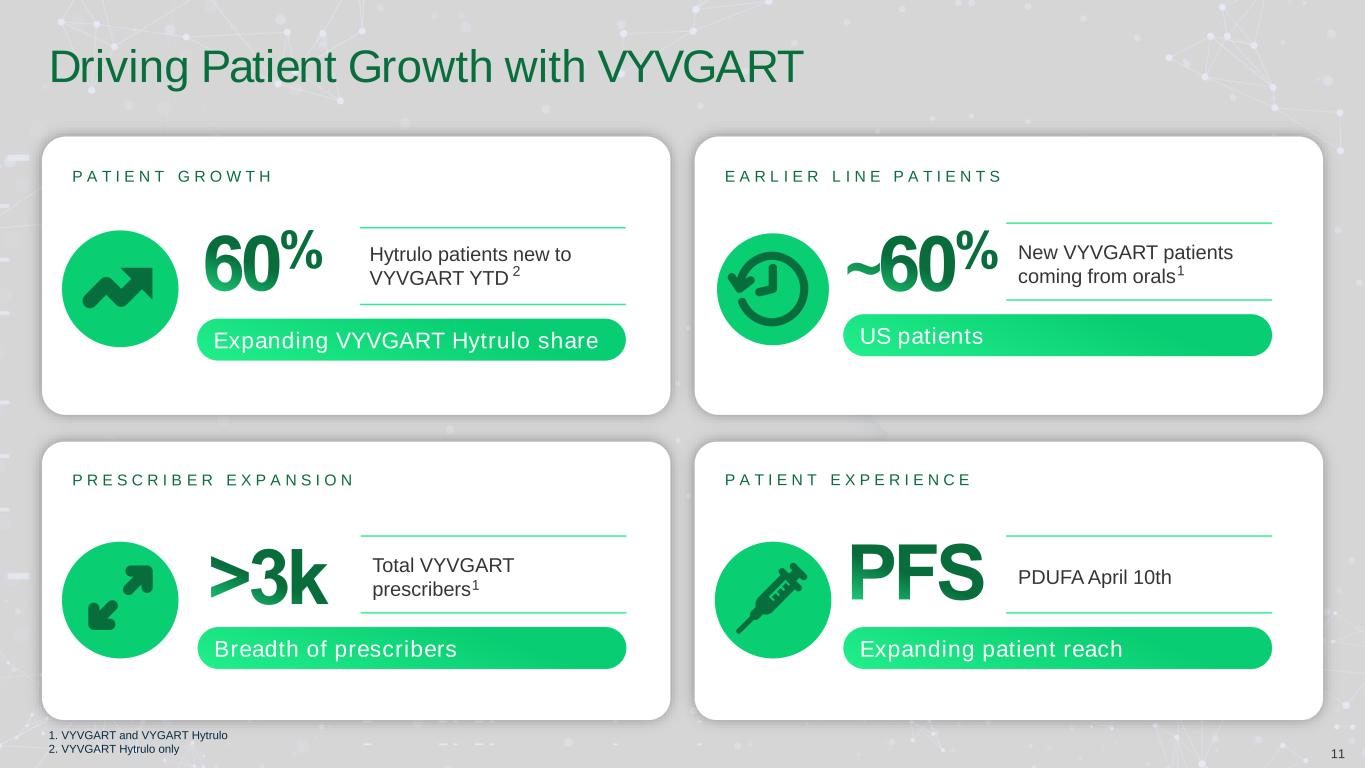 Driving Patient Growth with VYVGART

PATIENT GROWTH

60%

Hytrulo patients new to VYVGART YTD $^2$

Expanding VYVGART Hytrulo share

EARLIER LINE PATIENTS

~60%

New VYVGART patients coming from orals$^1$

US patients

PRESCRIBER EXPANSION

>3k

Total VYVGART prescribers$^1$

Breadth of prescribers

PATIENT EXPERIENCE

PFS

PDUFA April 10th

Expanding patient reach

1. VYVGART and VYGART Hytrulo
2. VYVGART Hytrulo only

11